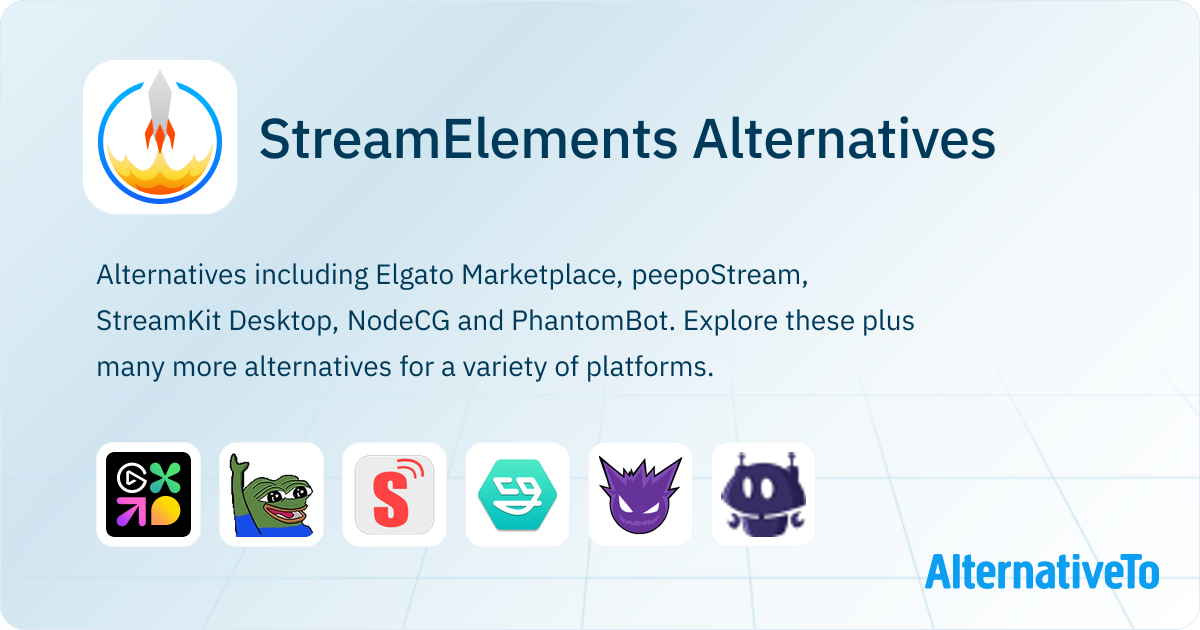 StreamElements Alternatives

Alternatives including Elgato Marketplace, peepoStream, StreamKit Desktop, NodeCG and PhantomBot. Explore these plus many more alternatives for a variety of platforms.

AlternativeTo